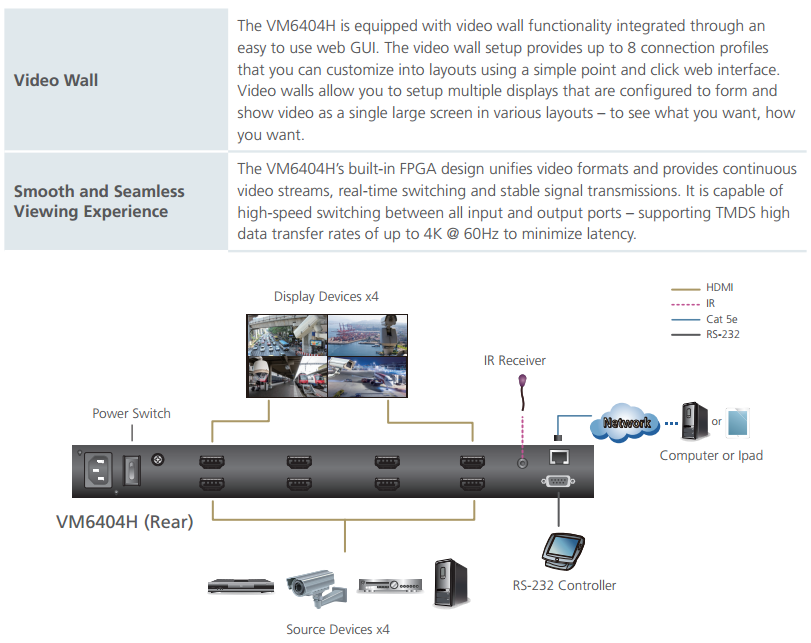 | Video Wall | The VM6404H is equipped with video wall functionality integrated through an easy to use web GUI. The video wall setup provides up to 8 connection profiles that you can customize into layouts using a simple point and click web interface. Video walls allow you to setup multiple displays that are configured to form and show video as a single large screen in various layouts – to see what you want, how you want. |
|---|---|
| Smooth and Seamless Viewing Experience | The VM6404H's built-in FPGA design unifies video formats and provides continuous video streams, real-time switching and stable signal transmissions. It is capable of high-speed switching between all input and output ports – supporting TMDS high data transfer rates of up to 4K @ 60Hz to minimize latency. |

HDMI
IR
Cat 5e
RS-232

Display Devices x4

IR Receiver

Power Switch

Network

or

Computer or Ipad

VM6404H (Rear)

RS-232 Controller

Source Devices x4